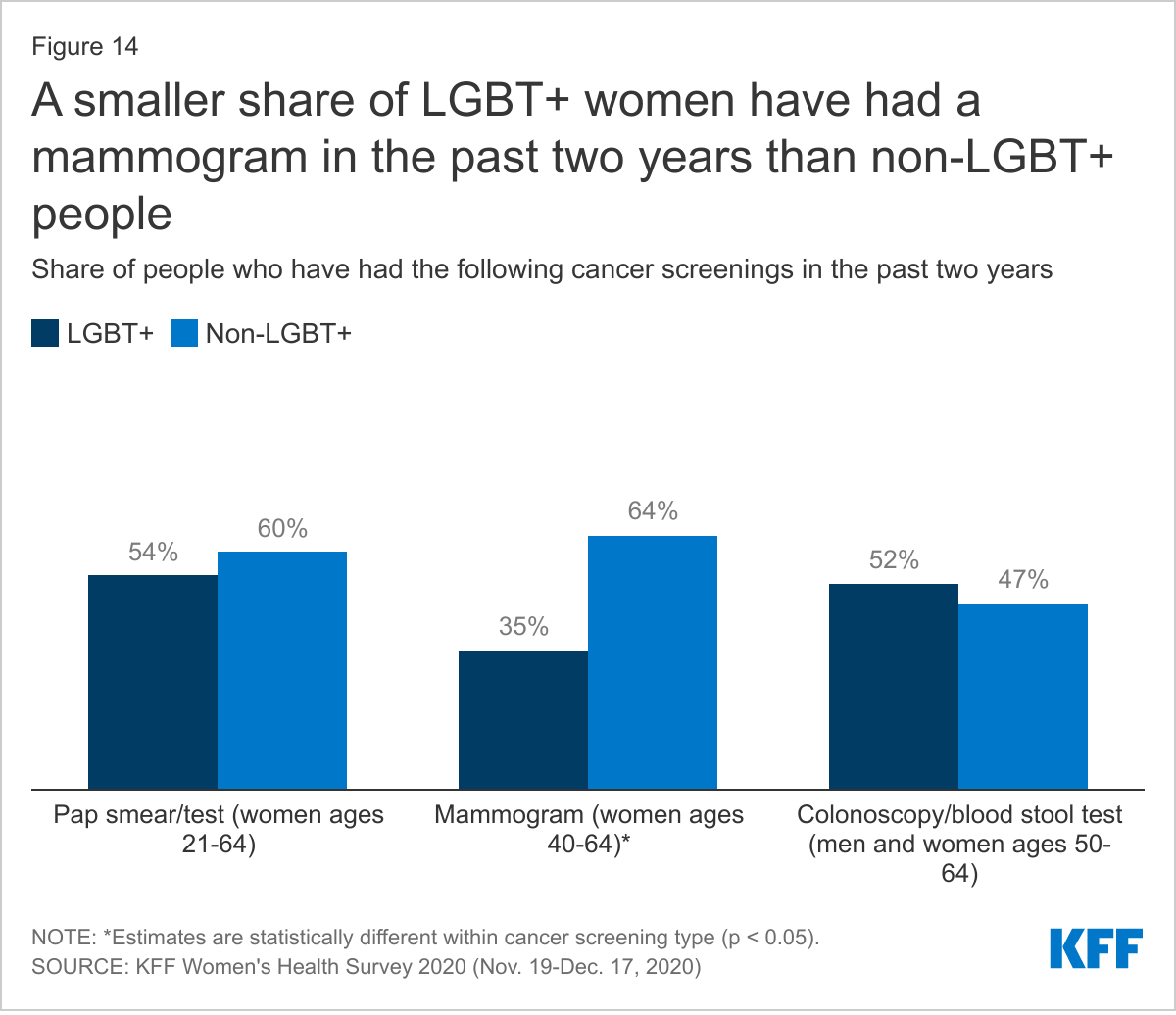 Figure 14

A smaller share of LGBT+ women have had a mammogram in the past two years than non-LGBT+ people

Share of people who have had the following cancer screenings in the past two years

LGBT+ Non-LGBT+

54%
60%
35%
64%
52%
47%

Pap smear/test (women ages 21-64)

Mammogram (women ages 40-64)*

Colonoscopy/blood stool test (men and women ages 50-64)

NOTE: *Estimates are statistically different within cancer screening type (p < 0.05).
SOURCE: KFF Women's Health Survey 2020 (Nov. 19-Dec. 17, 2020)

KFF